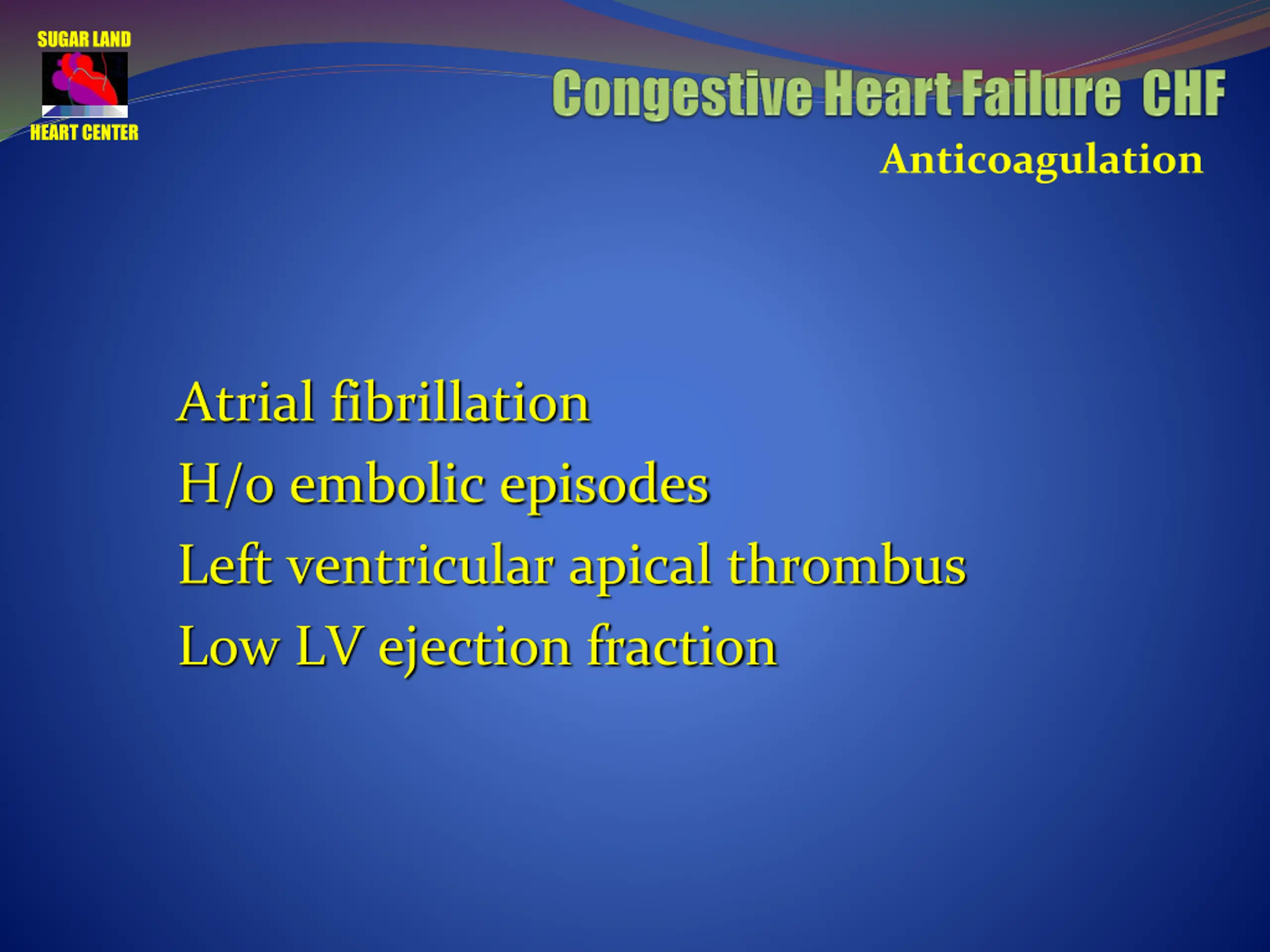 SUGAR LAND
HEART CENTER

Congestive Heart Failure CHF
Anticoagulation

Atrial fibrillation
H/o embolic episodes
Left ventricular apical thrombus
Low LV ejection fraction